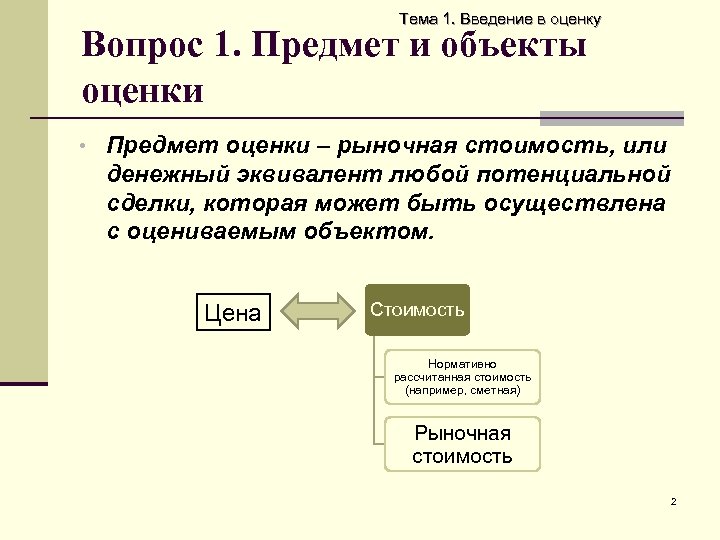 Тема 1. Введение в оценку

Вопрос 1. Предмет и объекты оценки

• Предмет оценки – рыночная стоимость, или денежный эквивалент любой потенциальной сделки, которая может быть осуществлена с оцениваемым объектом.

Цена

Стоимость

Нормативно рассчитанная стоимость (например, сметная)

Рыночная стоимость

2